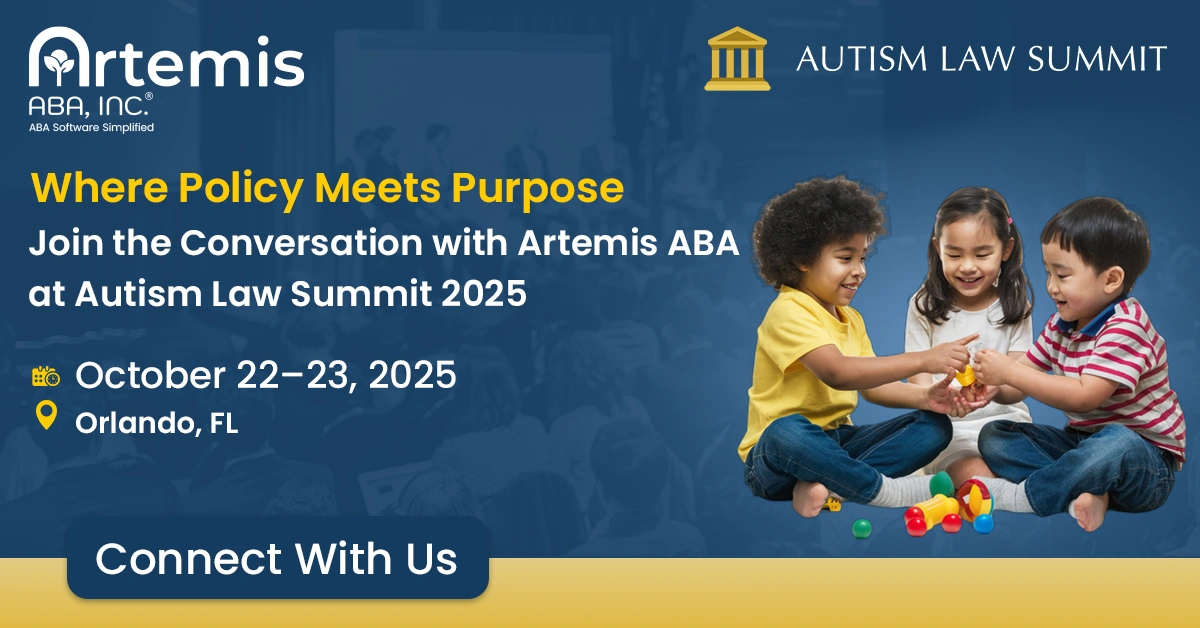 Artemis
ABA, INC.®
ABA Software Simplified

AUTISM LAW SUMMIT

Where Policy Meets Purpose
Join the Conversation with Artemis ABA at Autism Law Summit 2025

October 22–23, 2025
Orlando, FL

Connect With Us